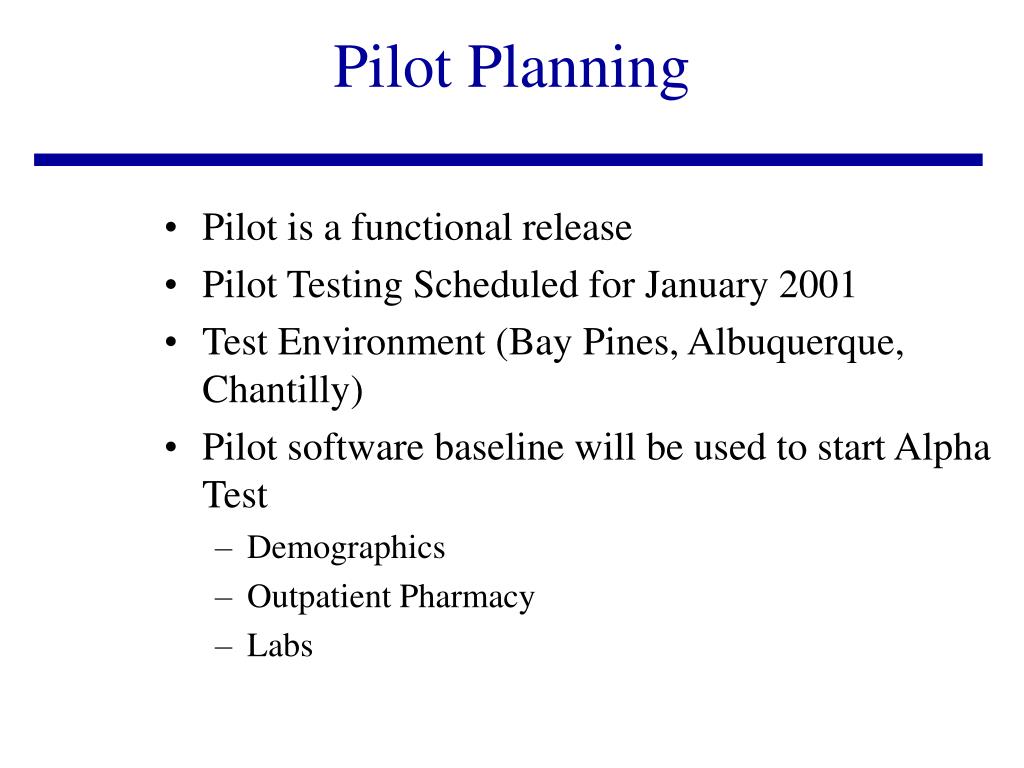 Pilot Planning

• Pilot is a functional release
• Pilot Testing Scheduled for January 2001
• Test Environment (Bay Pines, Albuquerque, Chantilly)
• Pilot software baseline will be used to start Alpha Test
– Demographics
– Outpatient Pharmacy
– Labs